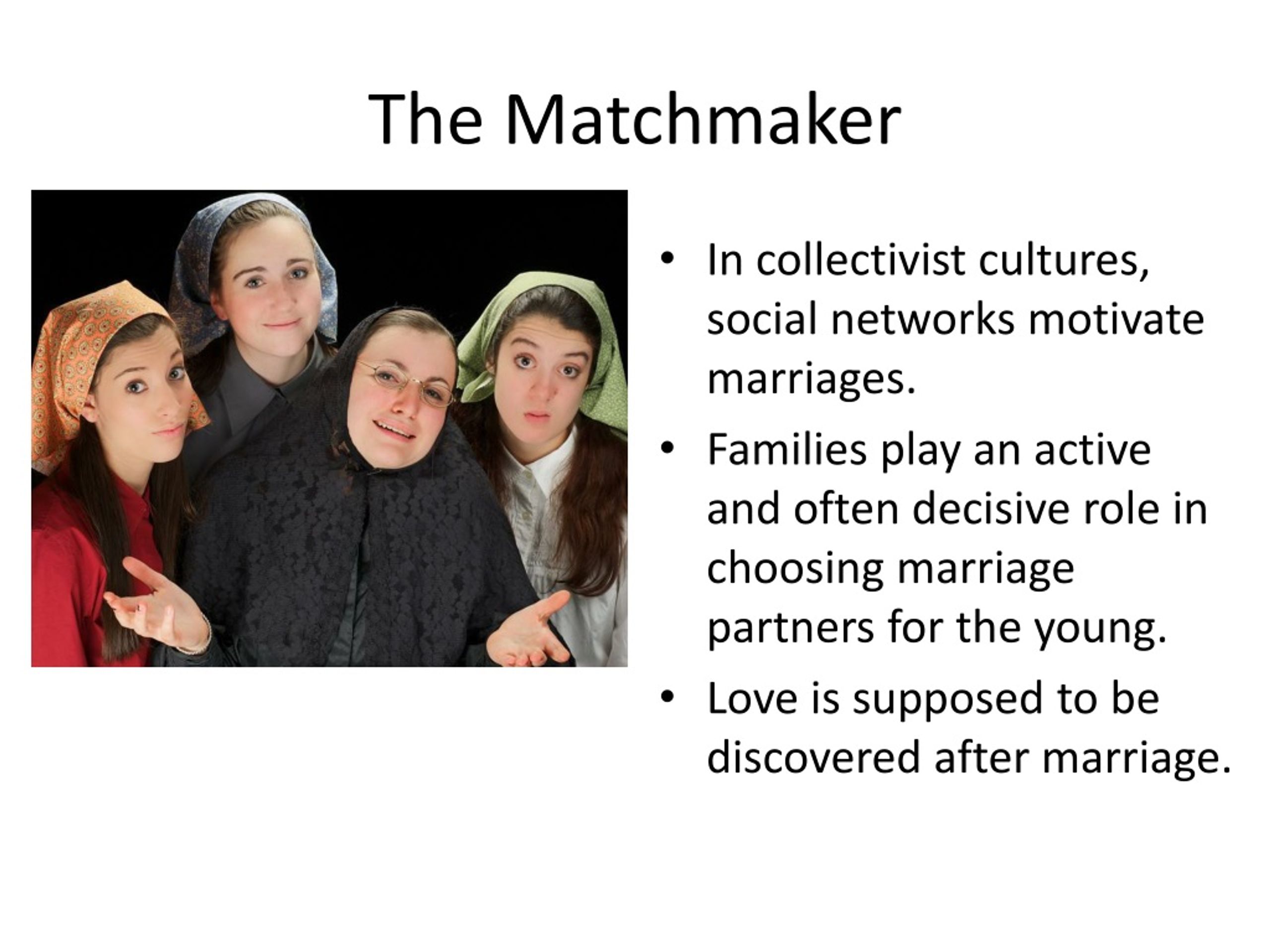 The Matchmaker

• In collectivist cultures, social networks motivate marriages.
• Families play an active and often decisive role in choosing marriage partners for the young.
• Love is supposed to be discovered after marriage.